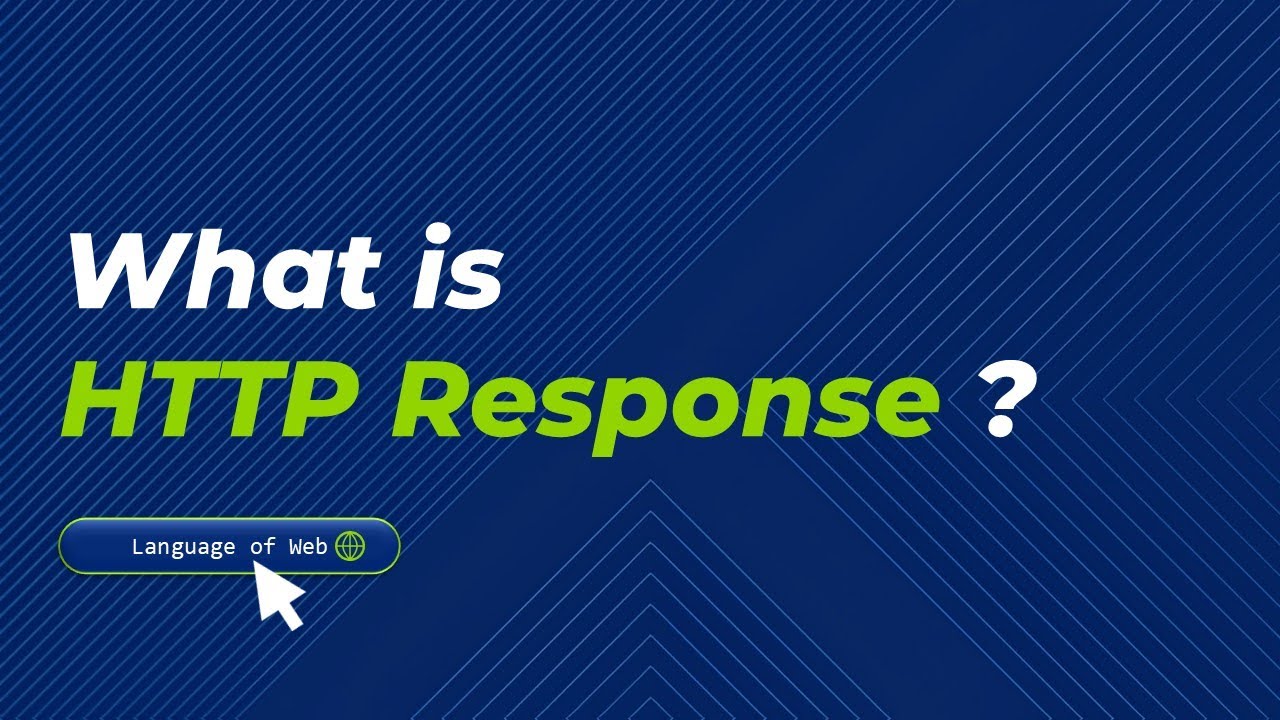 What is
HTTP Response ?

Language of Web